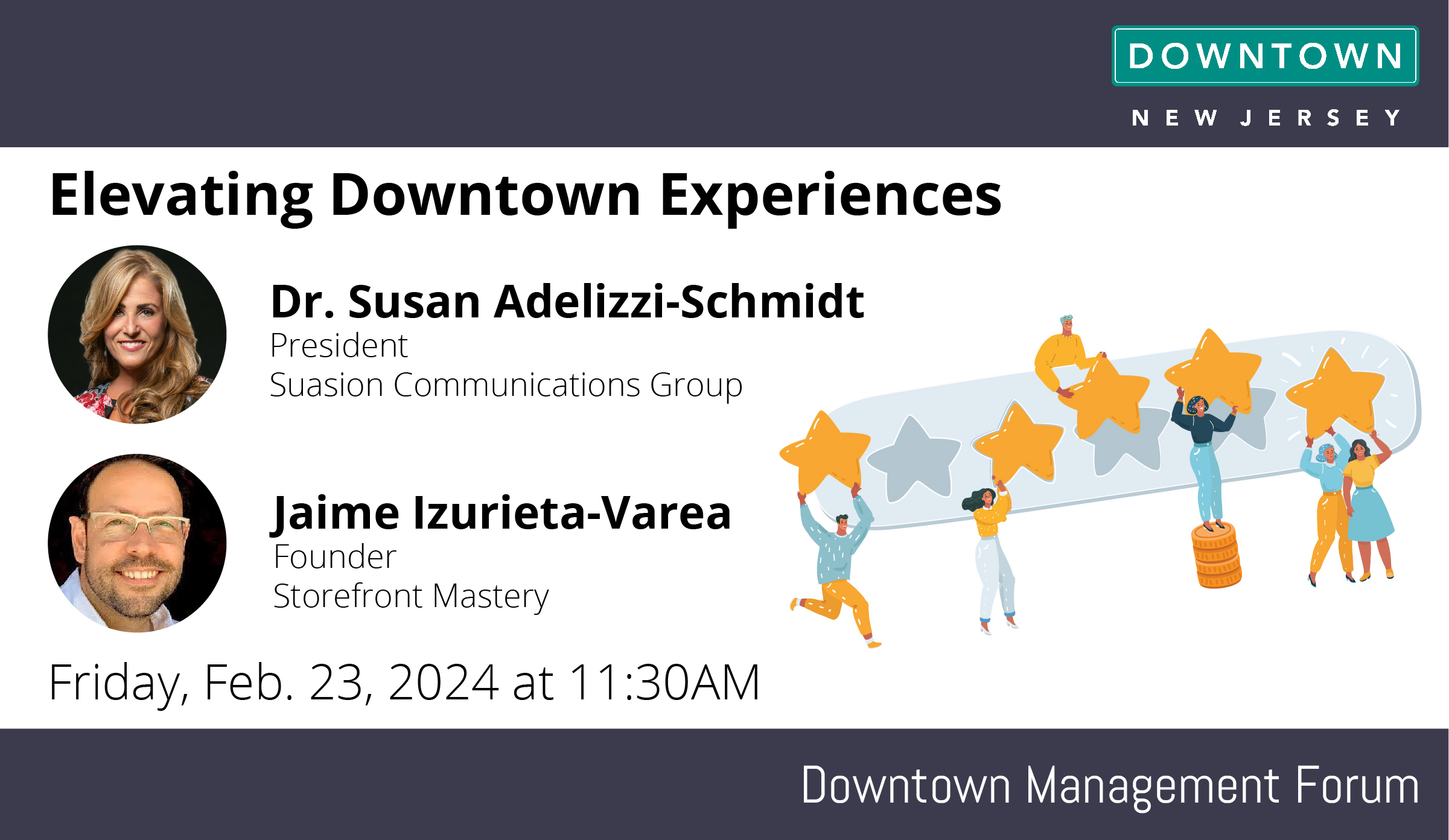 DOWNTOWN
NEW JERSEY

Elevating Downtown Experiences

Dr. Susan Adelizzi-Schmidt
President
Suasion Communications Group

Jaime Izurieta-Varea
Founder
Storefront Mastery

Friday, Feb. 23, 2024 at 11:30AM

Downtown Management Forum